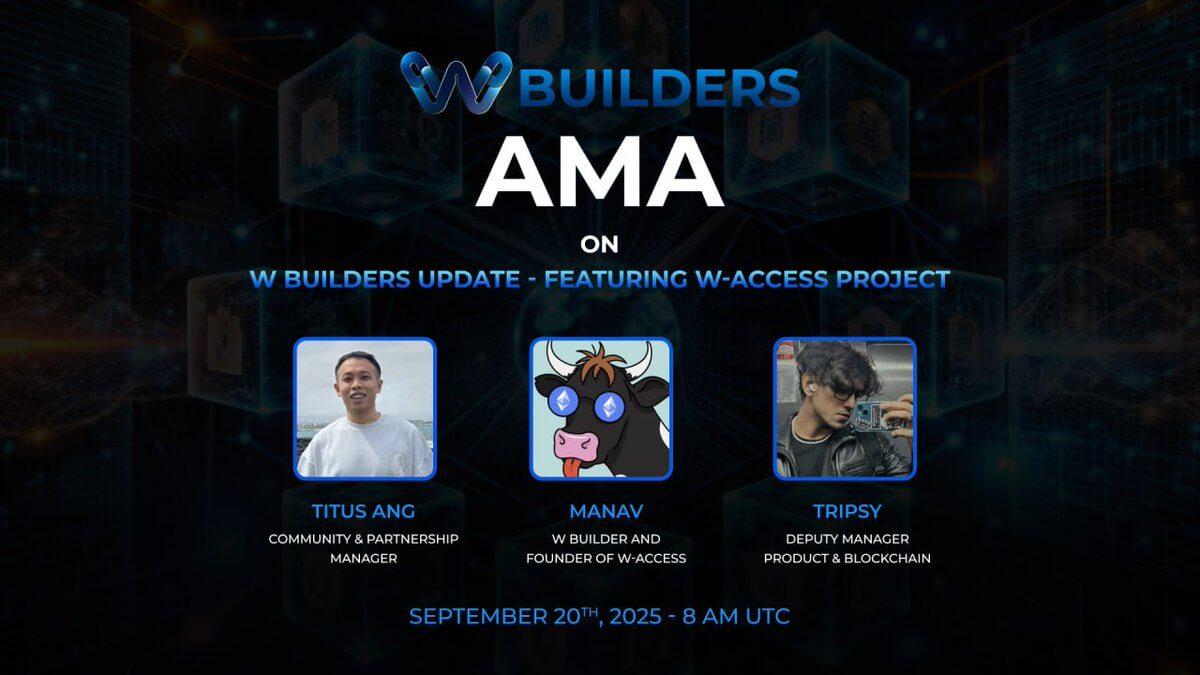 W BUILDERS

AMA

ON

W BUILDERS UPDATE - FEATURING W-ACCESS PROJECT

TITUS ANG
COMMUNITY & PARTNERSHIP MANAGER

MANAV
W BUILDER AND FOUNDER OF W-ACCESS

TRIPSY
DEPUTY MANAGER PRODUCT & BLOCKCHAIN

SEPTEMBER 20$^{TH}$, 2025 - 8 AM UTC